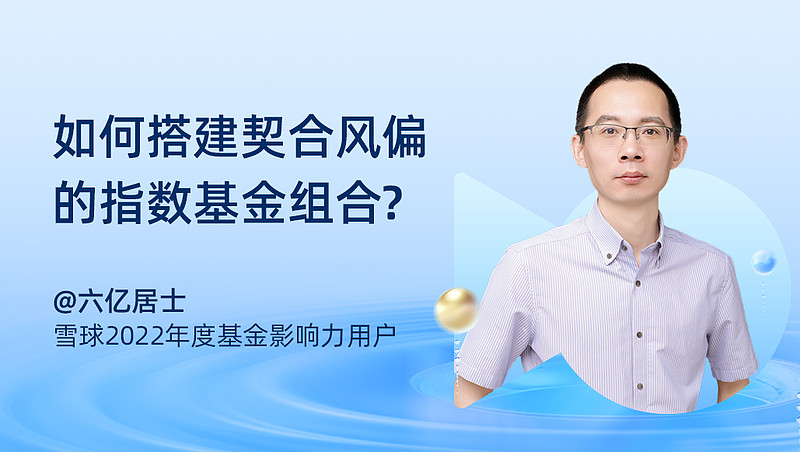 如何搭建契合风偏的指数基金组合?

@六亿居士
雪球2022年度基金影响力用户